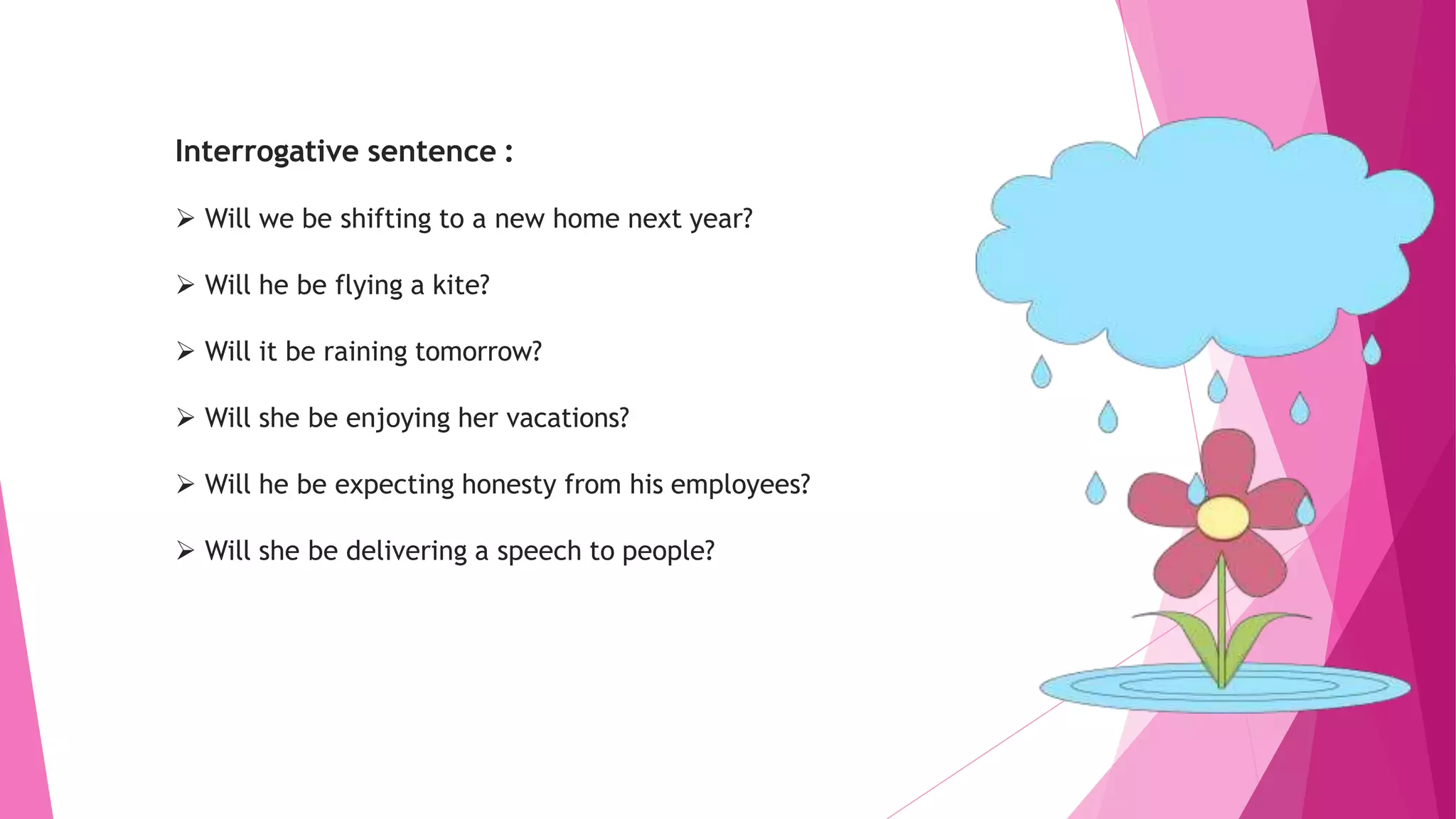 Interrogative sentence :

➢ Will we be shifting to a new home next year?

➢ Will he be flying a kite?

➢ Will it be raining tomorrow?

➢ Will she be enjoying her vacations?

➢ Will he be expecting honesty from his employees?

➢ Will she be delivering a speech to people?